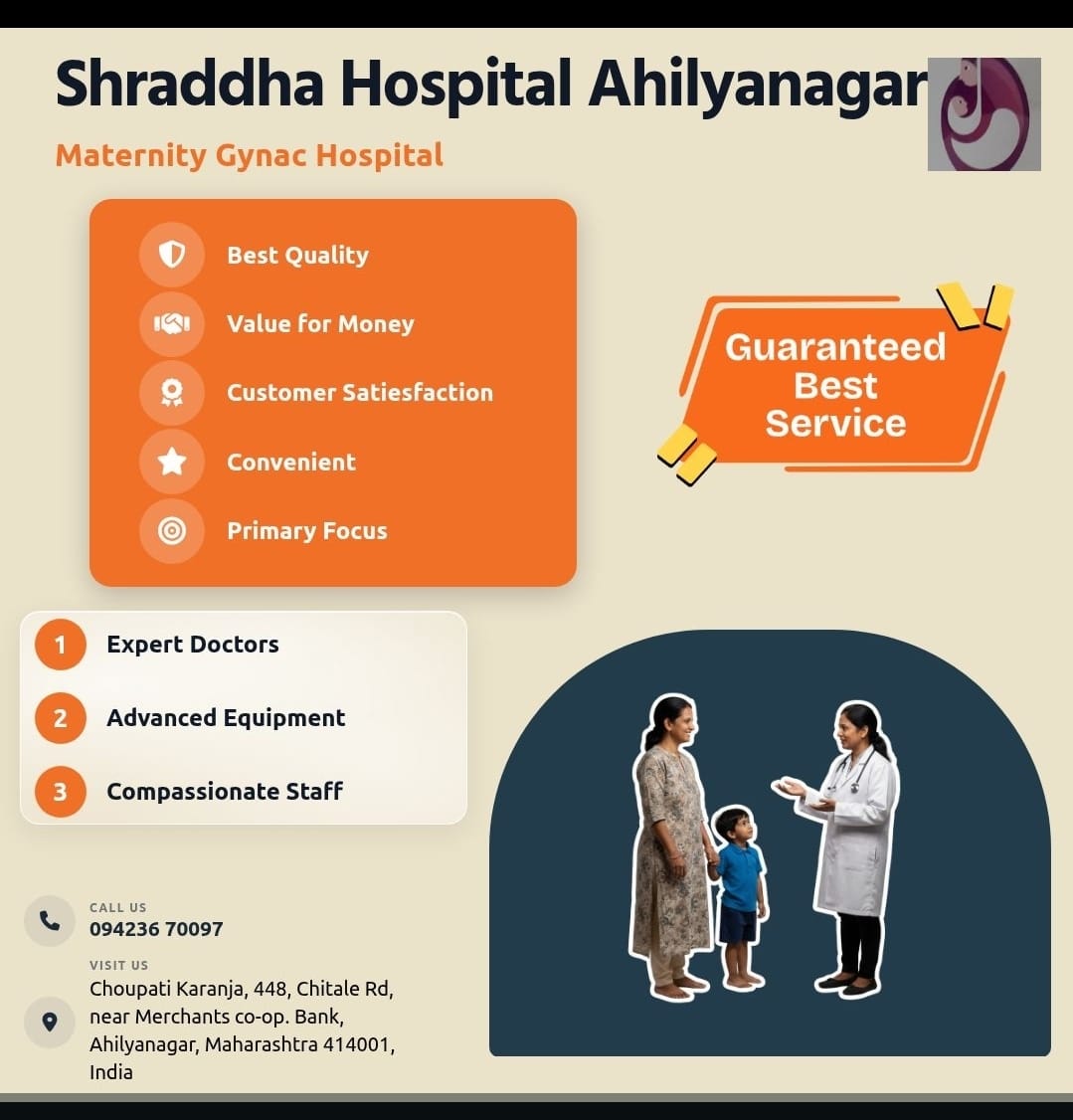 Shraddha Hospital Ahilyanagar

Maternity Gynac Hospital

Best Quality

Value for Money

Customer Satiesfaction

Convenient

Primary Focus

Guaranteed Best Service

1 Expert Doctors

2 Advanced Equipment

3 Compassionate Staff

CALL US
094236 70097

VISIT US
Choupati Karanja, 448, Chitale Rd, near Merchants co-op. Bank, Ahilyanagar, Maharashtra 414001, India